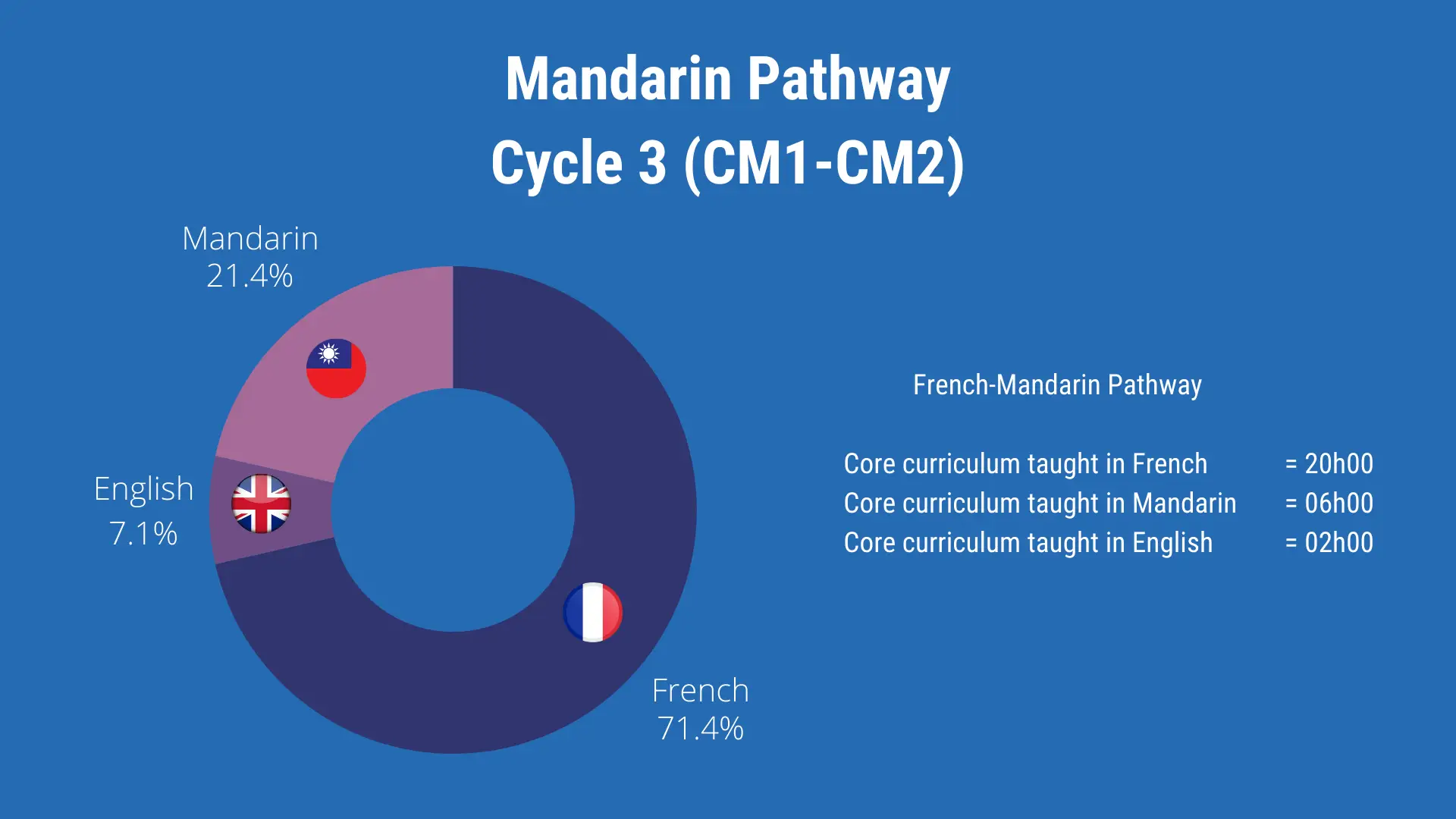 Mandarin Pathway
Cycle 3 (CM1-CM2)

Mandarin
21.4%

English
7.1%

French
71.4%

French-Mandarin Pathway

Core curriculum taught in French = 20h00
Core curriculum taught in Mandarin = 06h00
Core curriculum taught in English = 02h00